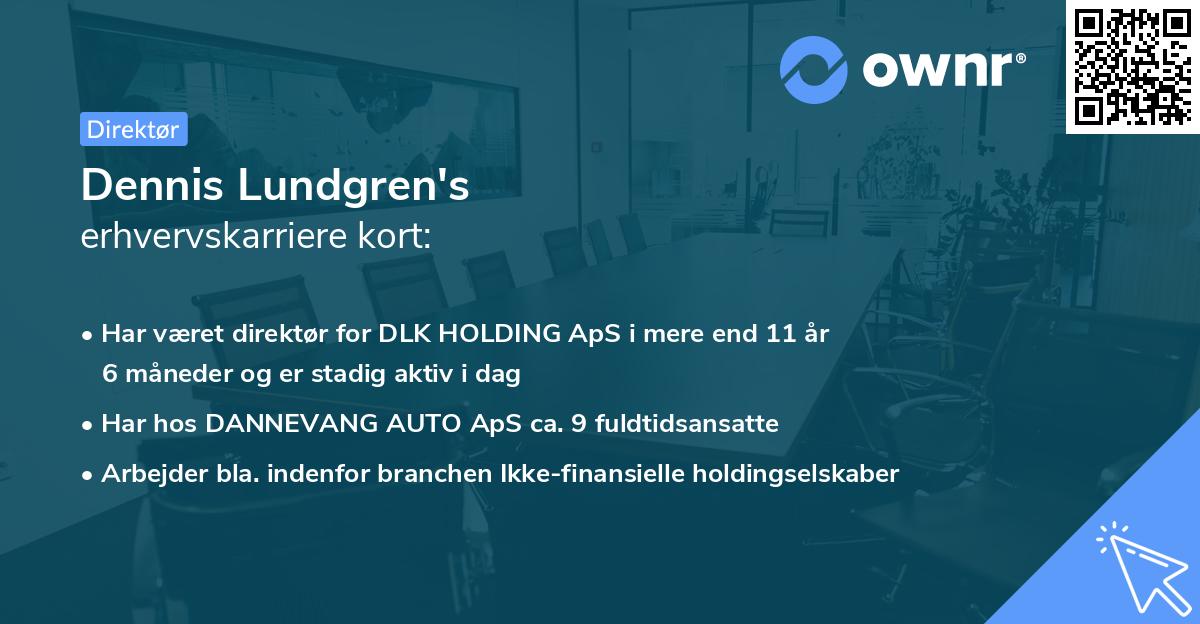 ownr®

Direktør

Dennis Lundgren's
erhvervskarriere kort:

• Har været direktør for DLK HOLDING ApS i mere end 11 år 6 måneder og er stadig aktiv i dag
• Har hos DANNEVANG AUTO ApS ca. 9 fuldtidsansatte
• Arbejder bla. indenfor branchen Ikke-finansielle holdingselskaber